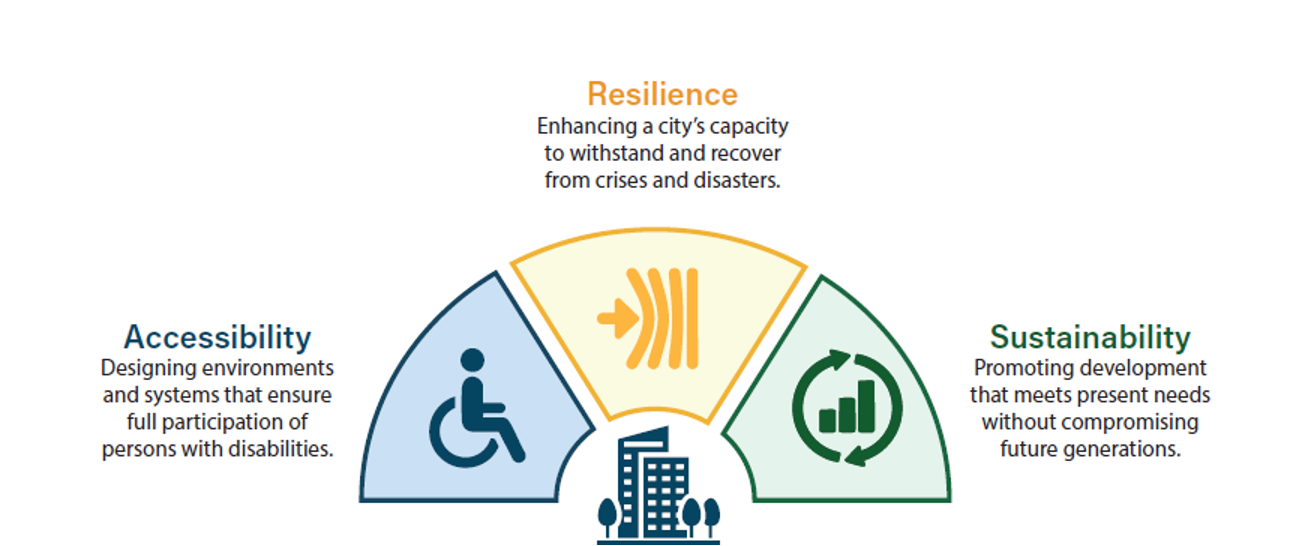 Resilience
Enhancing a city's capacity to withstand and recover from crises and disasters.

Accessibility
Designing environments and systems that ensure full participation of persons with disabilities.

Sustainability
Promoting development that meets present needs without compromising future generations.